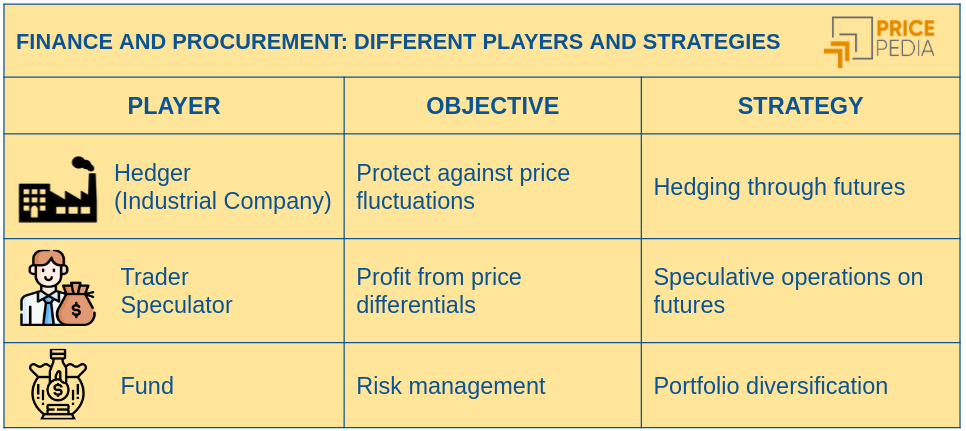 FINANCE AND PROCUREMENT: DIFFERENT PLAYERS AND STRATEGIES

PRICE PEDIA

| PLAYER | OBJECTIVE | STRATEGY |
|---|---|---|
| Hedger (Industrial Company) | Protect against price fluctuations | Hedging through futures |
| Trader Speculator | Profit from price differentials | Speculative operations on futures |
| Fund | Risk management | Portfolio diversification |